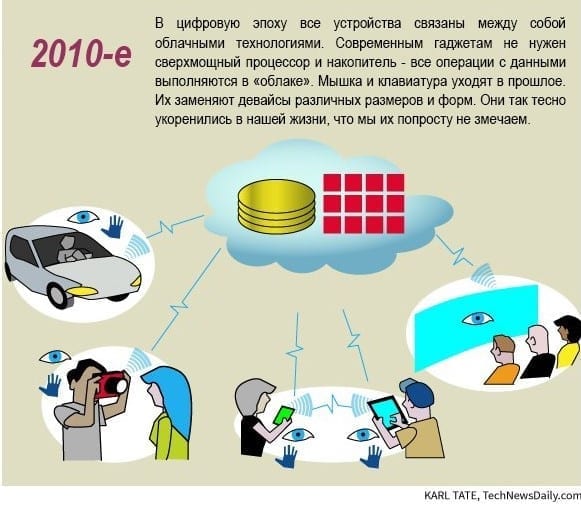 2010-е

В цифровую эпоху все устройства связаны между собой облачными технологиями. Современным гаджетам не нужен сверхмощный процессор и накопитель - все операции с данными выполняются в «облаке». Мышка и клавиатура уходят в прошлое. Их заменяют девайсы различных размеров и форм. Они так тесно укоренились в нашей жизни, что мы их попросту не змечаем.

KARL TATE, TechNewsDaily.com